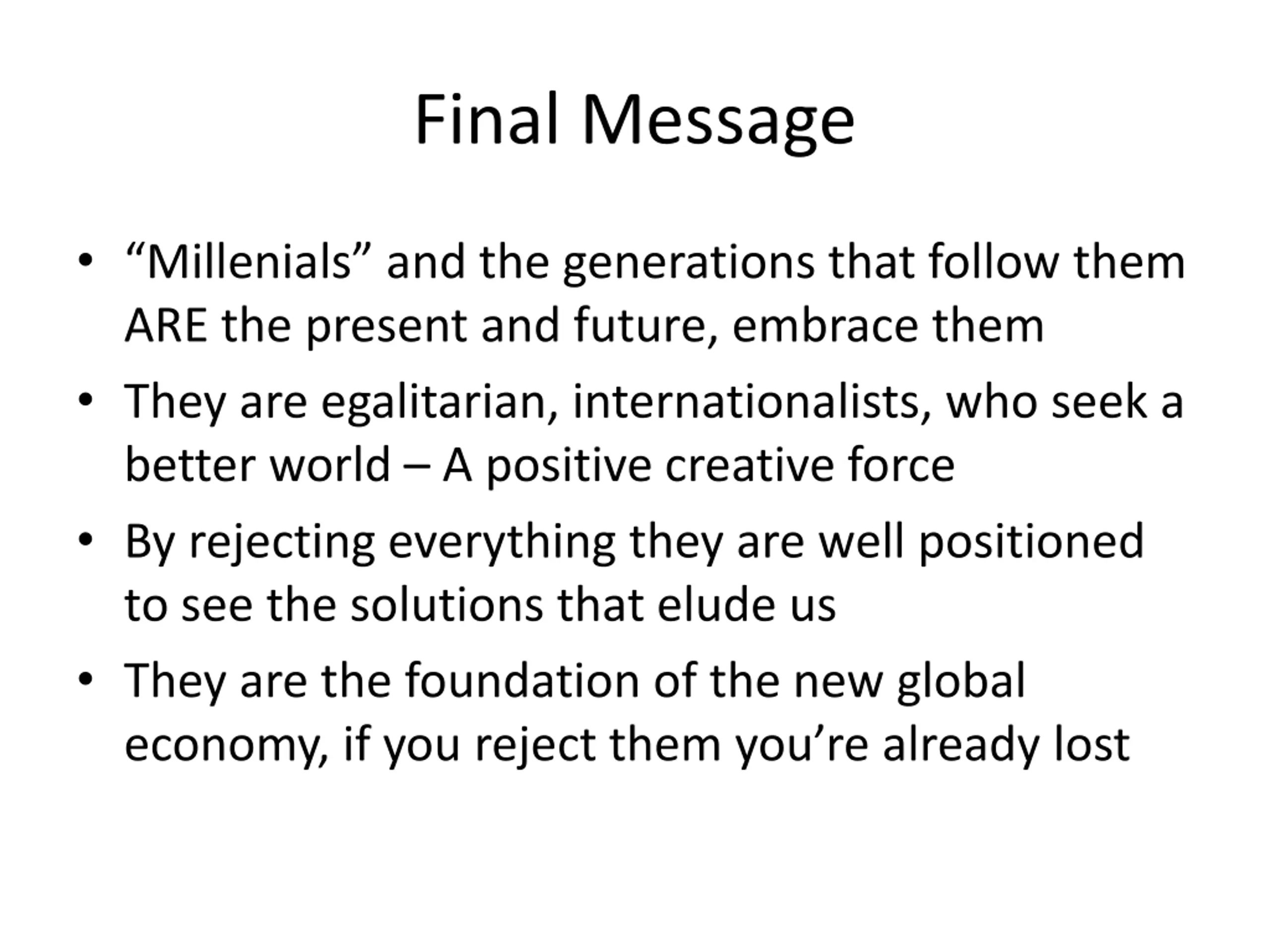 Final Message

• “Millenials” and the generations that follow them ARE the present and future, embrace them
• They are egalitarian, internationalists, who seek a better world – A positive creative force
• By rejecting everything they are well positioned to see the solutions that elude us
• They are the foundation of the new global economy, if you reject them you’re already lost